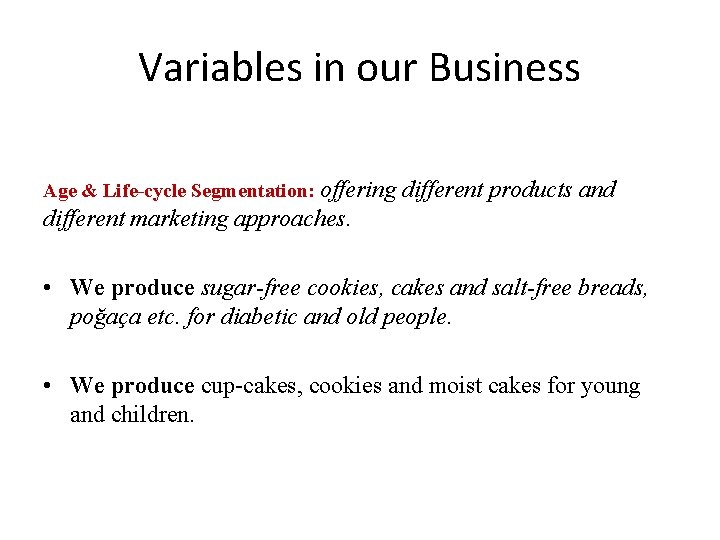 Variables in our Business

Age & Life-cycle Segmentation: offering different products and different marketing approaches.

• We produce sugar-free cookies, cakes and salt-free breads, poğaça etc. for diabetic and old people.

• We produce cup-cakes, cookies and moist cakes for young and children.